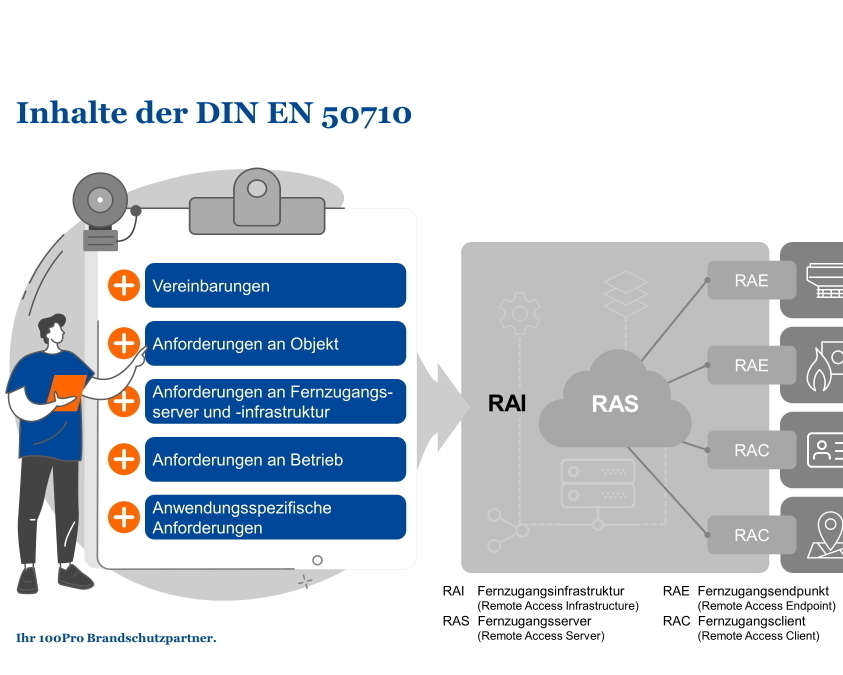 Inhalte der DIN EN 50710

Vereinbarungen

Anforderungen an Objekt

Anforderungen an Fernzugangsserver und -infrastruktur

Anforderungen an Betrieb

Anwendungsspezifische Anforderungen

RAI

RAS

RAE

RAE

RAC

RAC

RAI Fernzugangsinfrastruktur (Remote Access Infrastructure)
RAS Fernzugangsserver (Remote Access Server)
RAE Fernzugangsendpunkt (Remote Access Endpoint)
RAC Fernzugangsclient (Remote Access Client)

Ihr 100Pro Brandschutzpartner.